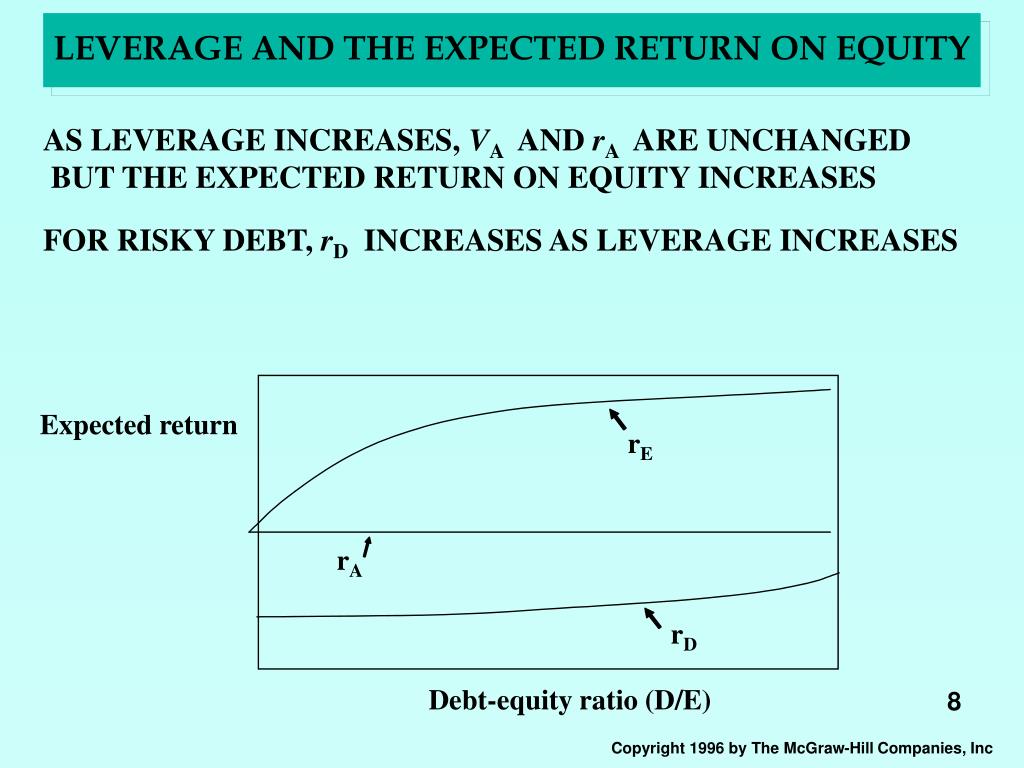 LEVERAGE AND THE EXPECTED RETURN ON EQUITY

AS LEVERAGE INCREASES, $V_A$ AND $r_A$ ARE UNCHANGED BUT THE EXPECTED RETURN ON EQUITY INCREASES

FOR RISKY DEBT, $r_D$ INCREASES AS LEVERAGE INCREASES

Expected return

$r_E$

$r_A$

$r_D$

Debt-equity ratio (D/E)

8

Copyright 1996 by The McGraw-Hill Companies, Inc